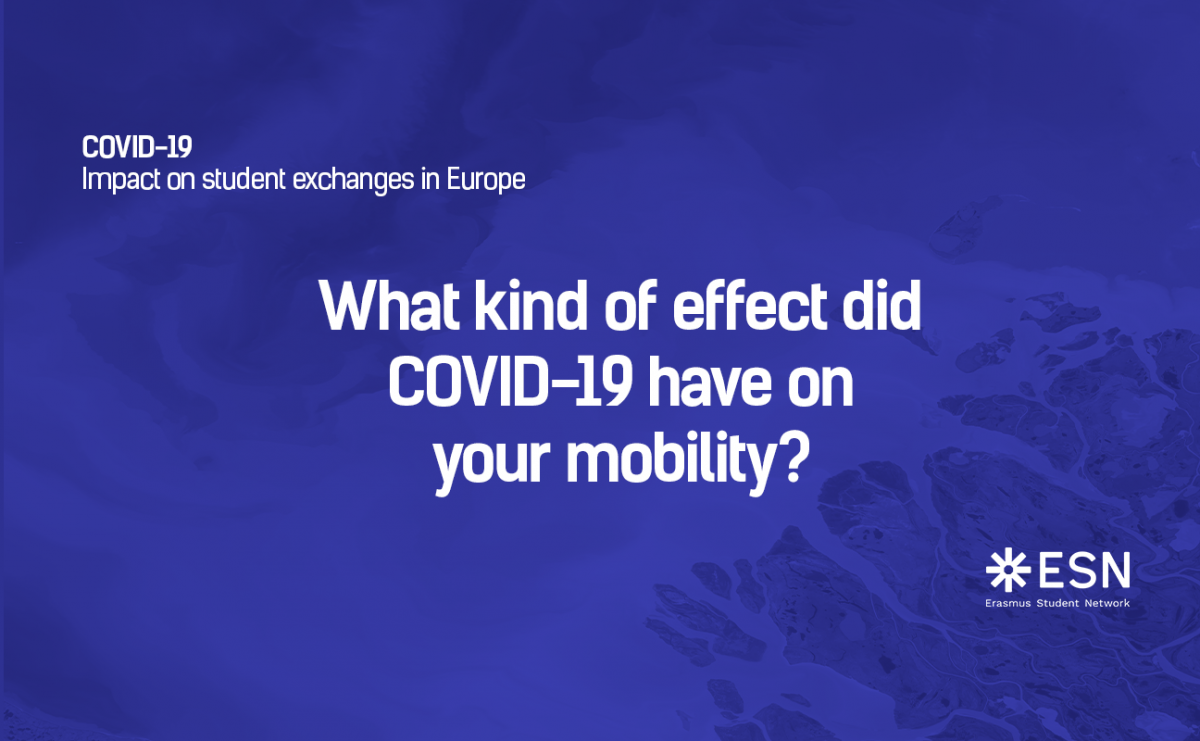 COVID-19
Impact on student exchanges in Europe

What kind of effect did COVID-19 have on your mobility?

ESN
Erasmus Student Network